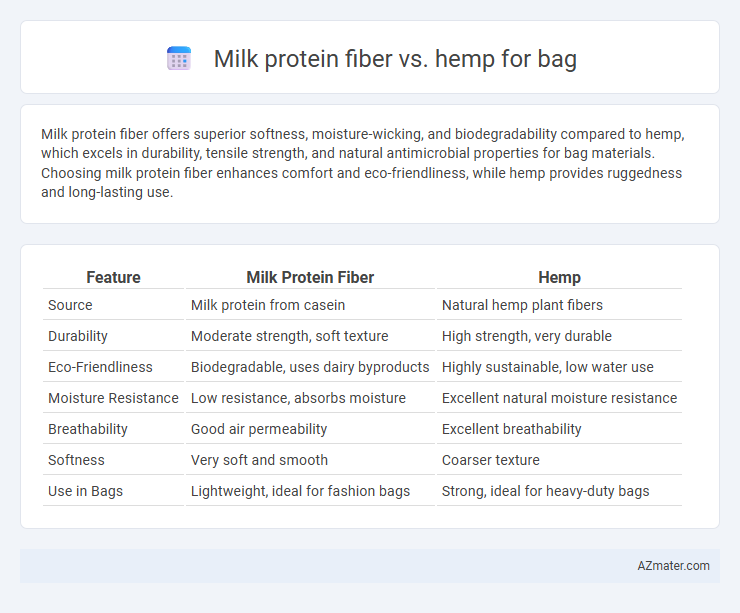 Milk protein fiber vs. hemp for bag

Milk protein fiber offers superior softness, moisture-wicking, and biodegradability compared to hemp, which excels in durability, tensile strength, and natural antimicrobial properties for bag materials. Choosing milk protein fiber enhances comfort and eco-friendliness, while hemp provides ruggedness and long-lasting use.

| Feature | Milk Protein Fiber | Hemp |
|---|---|---|
| Source | Milk protein from casein | Natural hemp plant fibers |
| Durability | Moderate strength, soft texture | High strength, very durable |
| Eco-Friendliness | Biodegradable, uses dairy byproducts | Highly sustainable, low water use |
| Moisture Resistance | Low resistance, absorbs moisture | Excellent natural moisture resistance |
| Breathability | Good air permeability | Excellent breathability |
| Softness | Very soft and smooth | Coarser texture |
| Use in Bags | Lightweight, ideal for fashion bags | Strong, ideal for heavy-duty bags |

AZmater.com